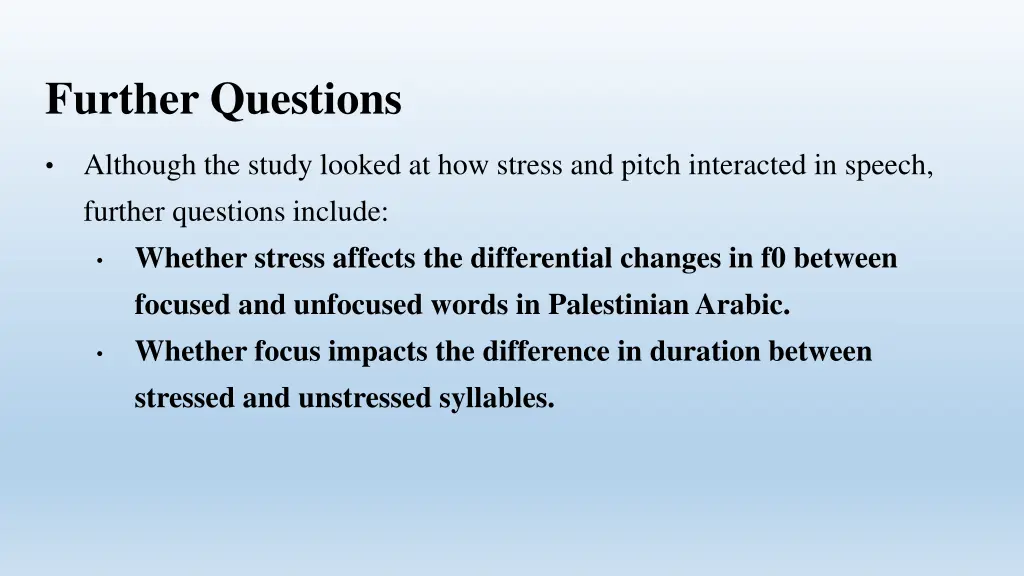 Further Questions

• Although the study looked at how stress and pitch interacted in speech, further questions include:

• Whether stress affects the differential changes in f0 between focused and unfocused words in Palestinian Arabic.

• Whether focus impacts the difference in duration between stressed and unstressed syllables.